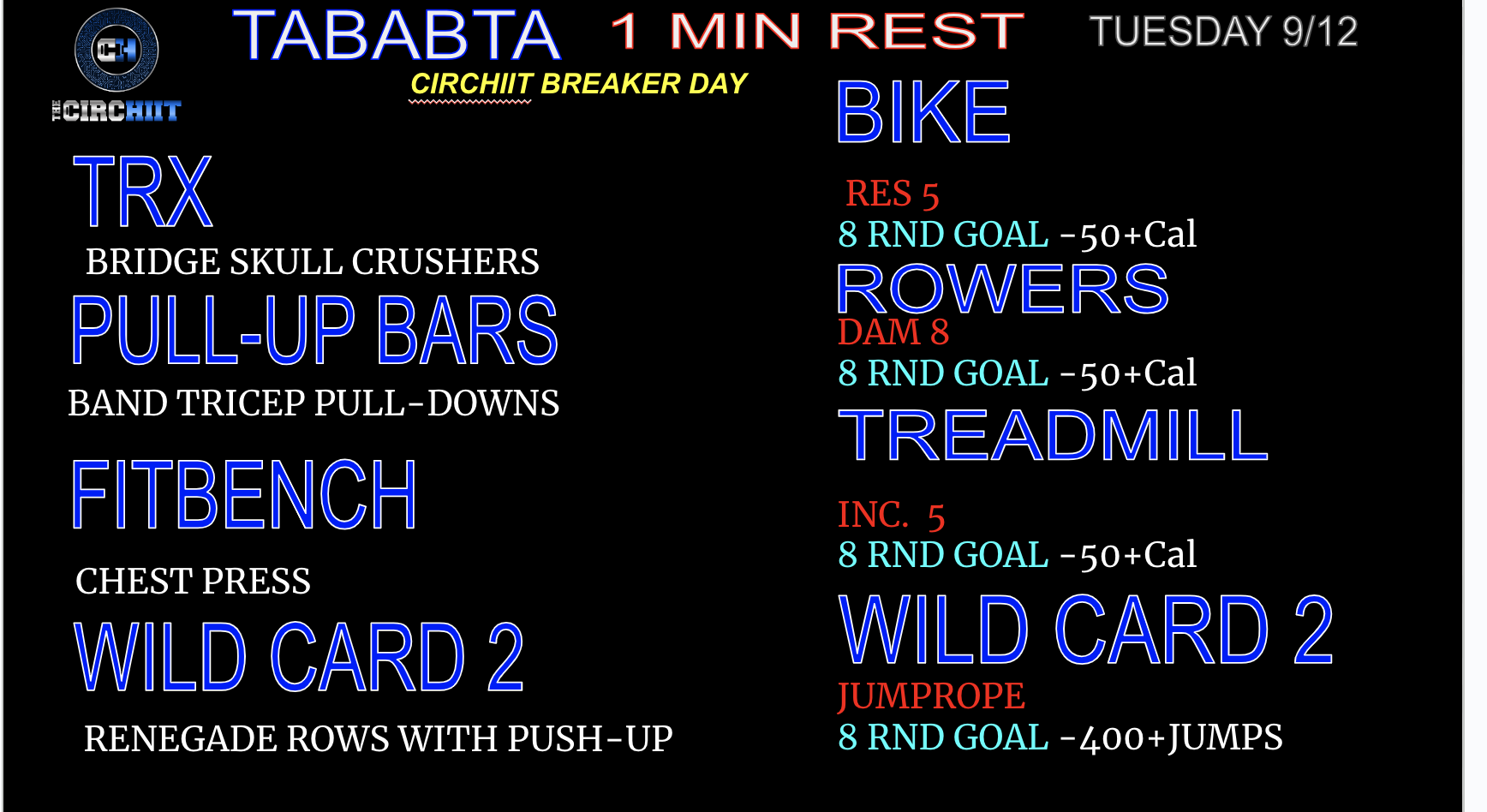 CH
THE CIRCHIIT

TABABTA 1 MIN REST TUESDAY 9/12

CIRCHIIT BREAKER DAY

TRX

BRIDGE SKULL CRUSHERS

PULL-UP BARS

BAND TRICEP PULL-DOWNS

FITBENCH

CHEST PRESS

WILD CARD 2

RENEGADE ROWS WITH PUSH-UP

BIKE

RES 5
8 RND GOAL -50+Cal

ROWERS

DAM 8
8 RND GOAL -50+Cal

TREADMILL

INC. 5
8 RND GOAL -50+Cal

WILD CARD 2

JUMPROPE
8 RND GOAL -400+JUMPS